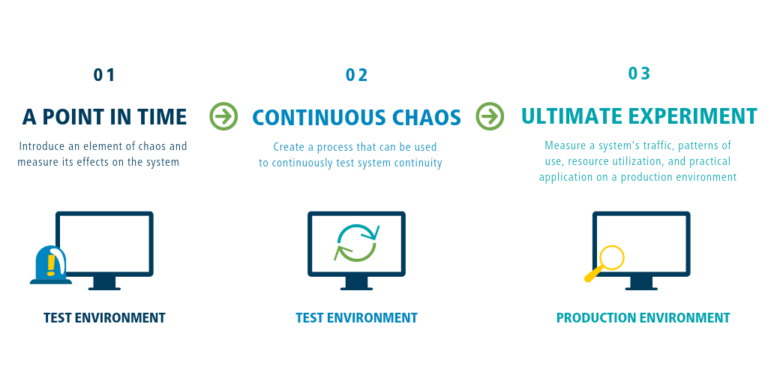 01

A POINT IN TIME

Introduce an element of chaos and measure its effects on the system

TEST ENVIRONMENT

02

CONTINUOUS CHAOS

Create a process that can be used to continuously test system continuity

TEST ENVIRONMENT

03

ULTIMATE EXPERIMENT

Measure a system's traffic, patterns of use, resource utilization, and practical application on a production environment

PRODUCTION ENVIRONMENT